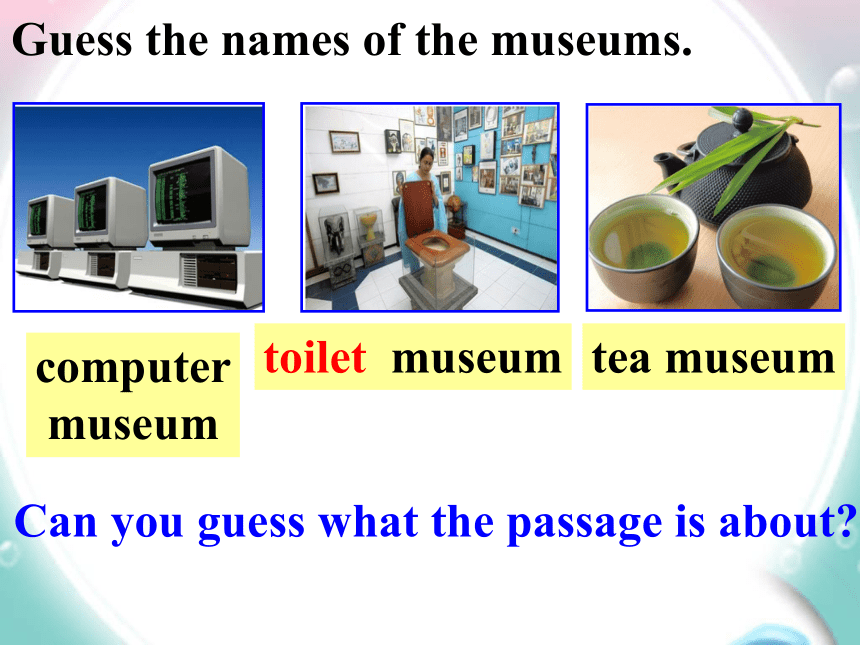 Guess the names of the museums.

computer museum

toilet museum

tea museum

Can you guess what the passage is about?